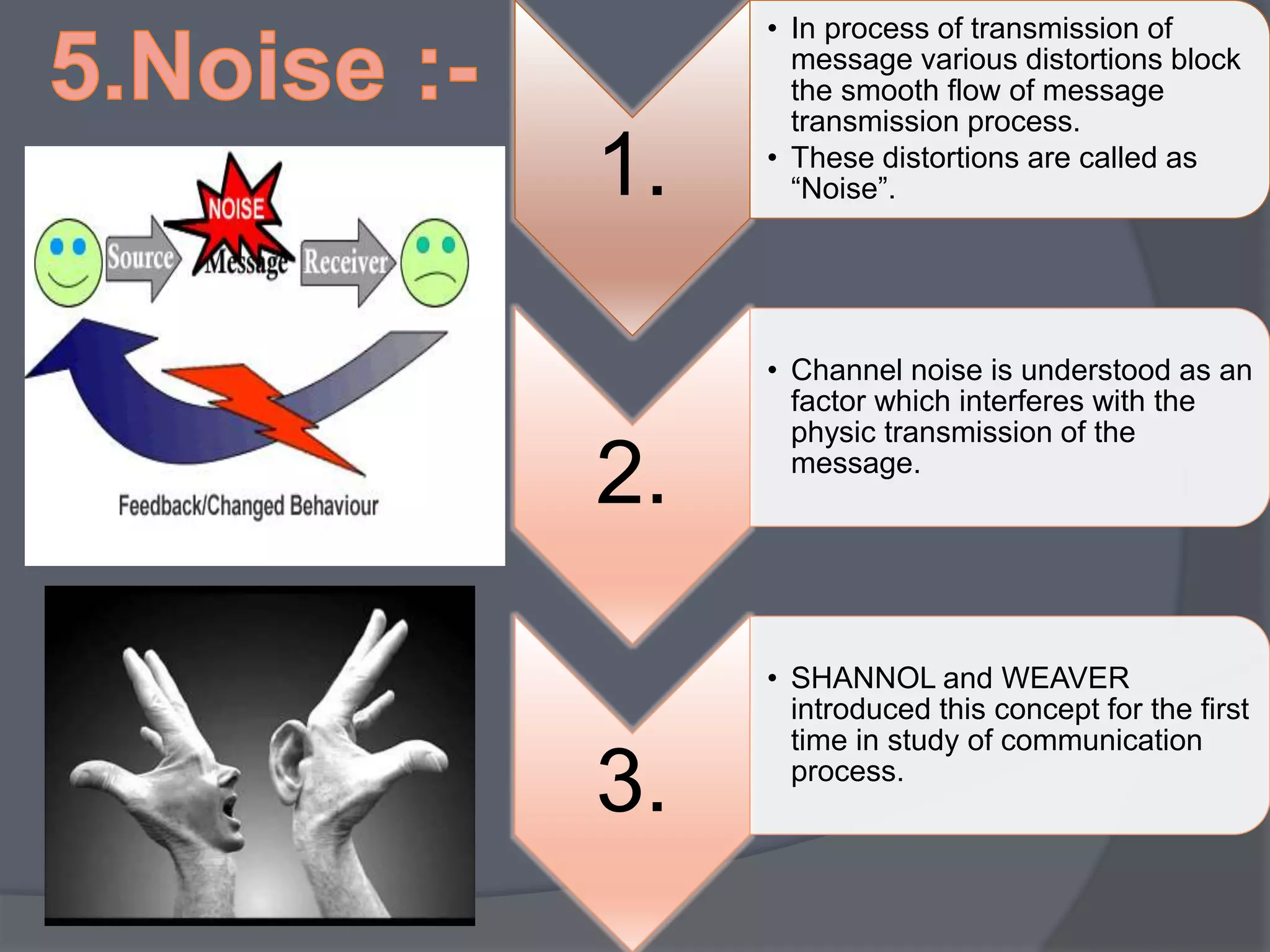 5.Noise :-

NOISE

Source

Message

Receiver

Feedback/Changed Behaviour

1.

• In process of transmission of message various distortions block the smooth flow of message transmission process.
• These distortions are called as “Noise”.

2.

• Channel noise is understood as an factor which interferes with the physic transmission of the message.

3.

• SHANNOL and WEAVER introduced this concept for the first time in study of communication process.